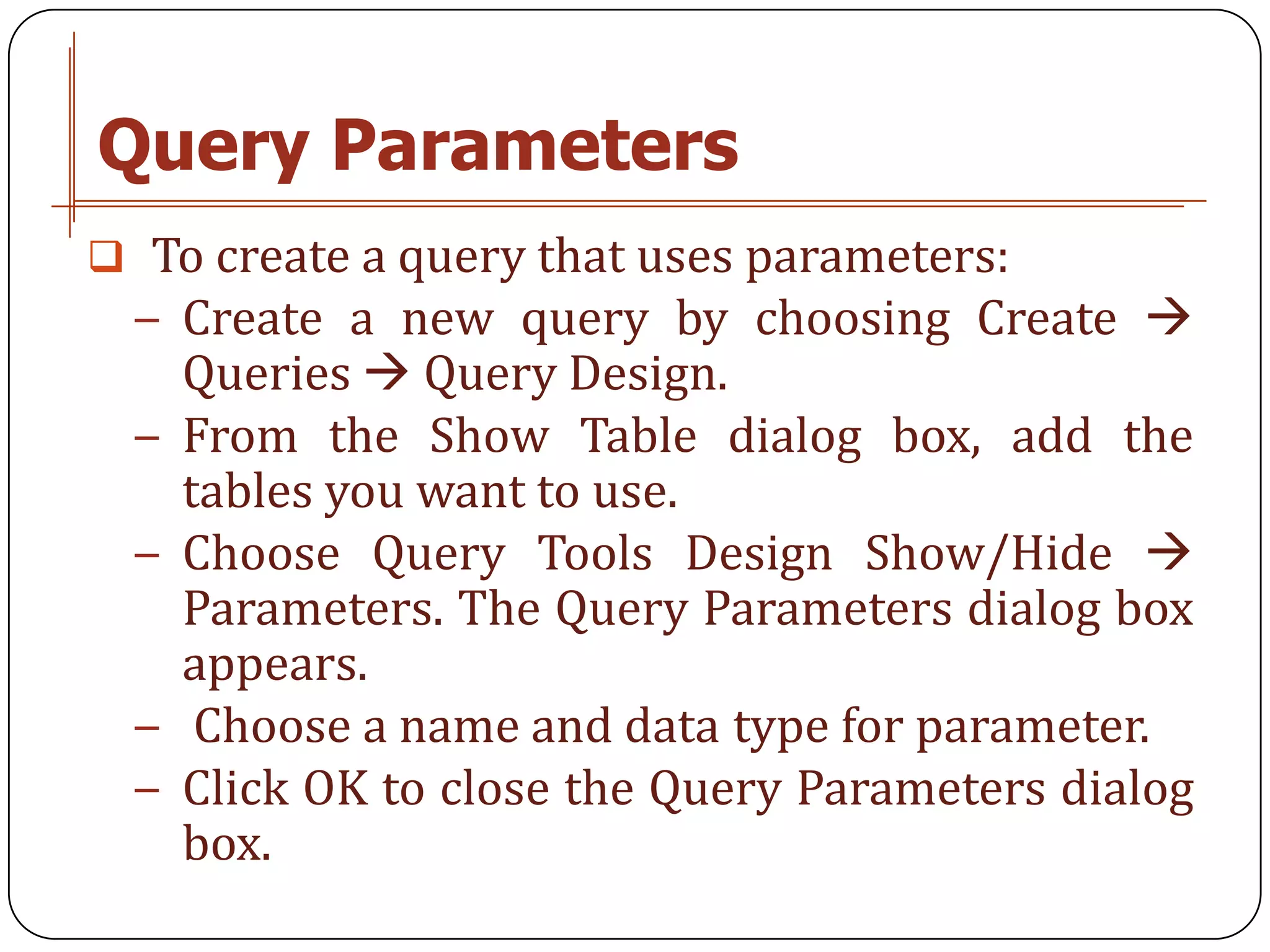 Query Parameters

❑ To create a query that uses parameters:

– Create a new query by choosing Create → Queries → Query Design.

– From the Show Table dialog box, add the tables you want to use.

– Choose Query Tools Design Show/Hide → Parameters. The Query Parameters dialog box appears.

– Choose a name and data type for parameter.

– Click OK to close the Query Parameters dialog box.